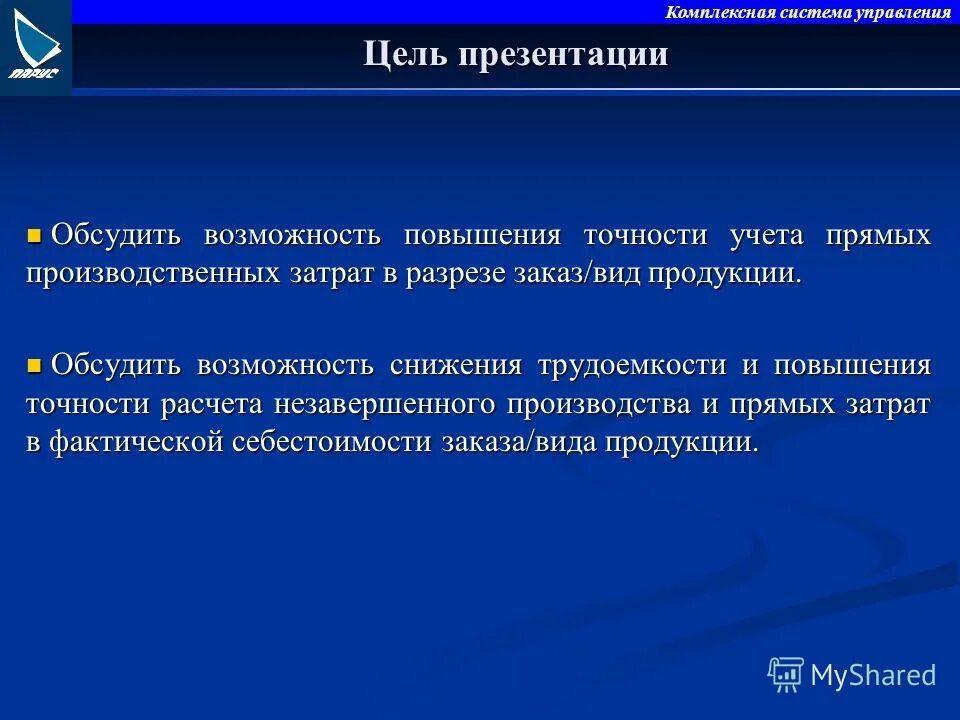 ПАРУС

Комплексная система управления

Цель презентации

Обсудить возможность повышения точности учета прямых производственных затрат в разрезе заказ/вид продукции.

Обсудить возможность снижения трудоемкости и повышения точности расчета незавершенного производства и прямых затрат в фактической себестоимости заказа/вида продукции.

MyShared